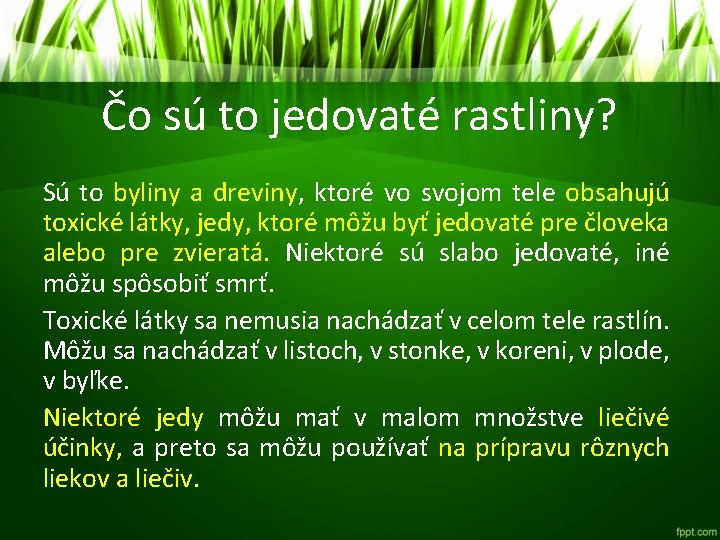 Čo sú to jedovaté rastliny?

Sú to byliny a dreviny, ktoré vo svojom tele obsahujú toxické látky, jedy, ktoré môžu byť jedovaté pre človeka alebo pre zvieratá. Niektoré sú slabo jedovaté, iné môžu spôsobiť smrť.

Toxické látky sa nemusia nachádzať v celom tele rastlín. Môžu sa nachádzať v listoch, v stonke, v koreni, v plode, v byľke.

Niektoré jedy môžu mať v malom množstve liečivé účinky, a preto sa môžu používať na prípravu rôznych liekov a liečiv.

fppt.com